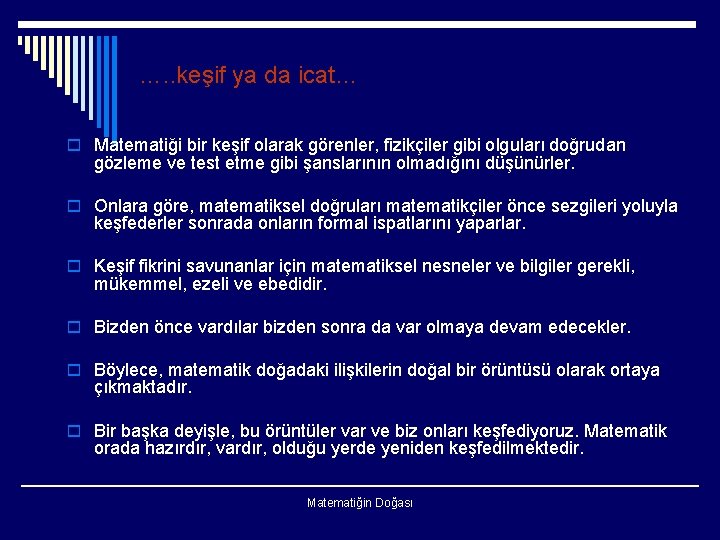 …..keşif ya da icat…

Matematiği bir keşif olarak görenler, fizikçiler gibi olguları doğrudan gözleme ve test etme gibi şanslarının olmadığını düşünürler.

Onlara göre, matematiksel doğruları matematikçiler önce sezgileri yoluyla keşfederler sonrada onların formal ispatlarını yaparlar.

Keşif fikrini savunanlar için matematiksel nesneler ve bilgiler gerekli, mükemmel, ezeli ve ebedidir.

Bizden önce vardılar bizden sonra da var olmaya devam edecekler.

Böylece, matematik doğadaki ilişkilerin doğal bir örüntüsü olarak ortaya çıkmaktadır.

Bir başka deyişle, bu örüntüler var ve biz onları keşfediyoruz. Matematik orada hazırdır, vardır, olduğu yerde yeniden keşfedilmektedir.

Matematiğin Doğası